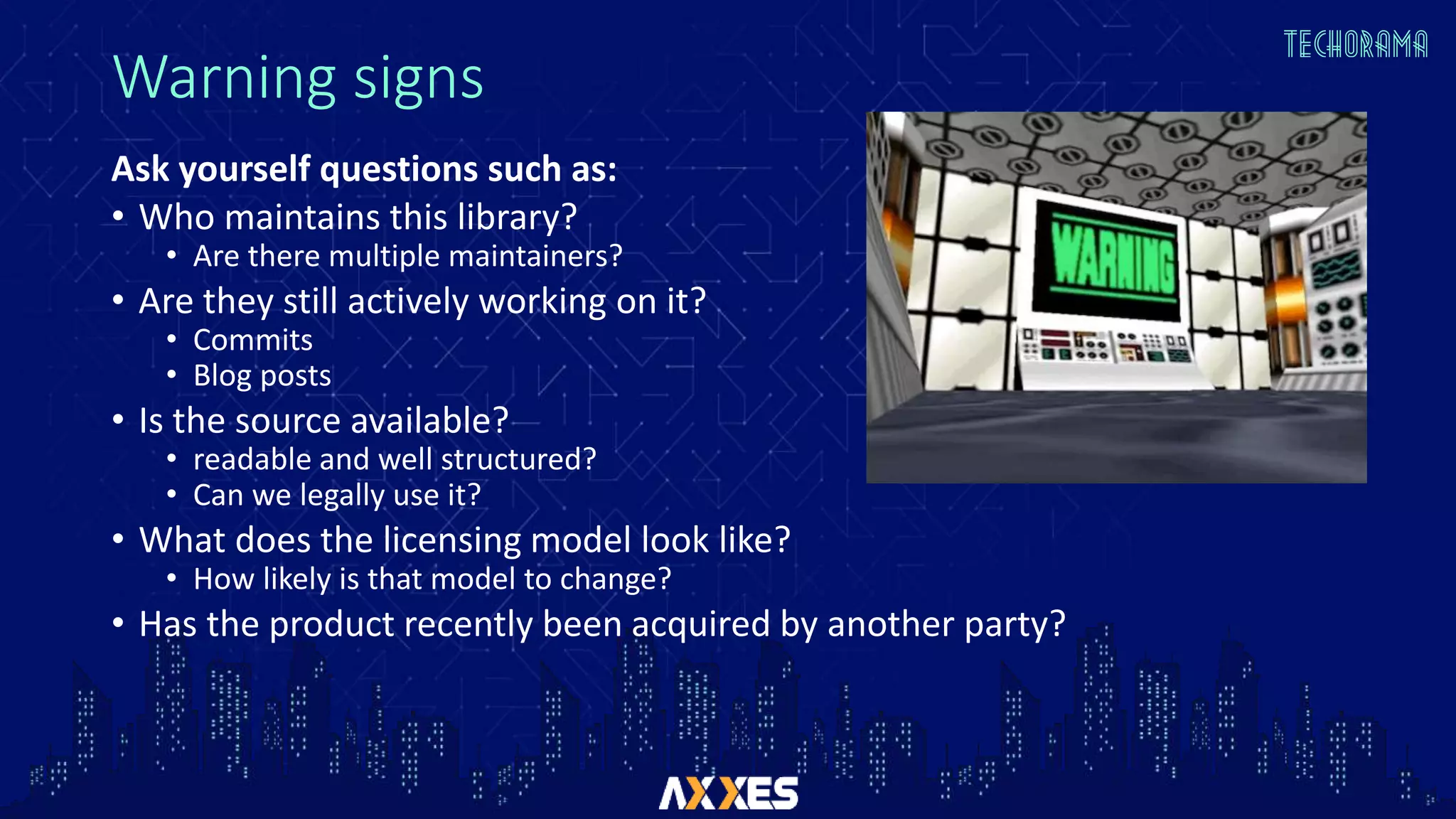 TECHORAMA

Warning signs

Ask yourself questions such as:
• Who maintains this library?
  • Are there multiple maintainers?
• Are they still actively working on it?
  • Commits
  • Blog posts
• Is the source available?
  • readable and well structured?
  • Can we legally use it?
• What does the licensing model look like?
  • How likely is that model to change?
• Has the product recently been acquired by another party?

WARNING

AXXES